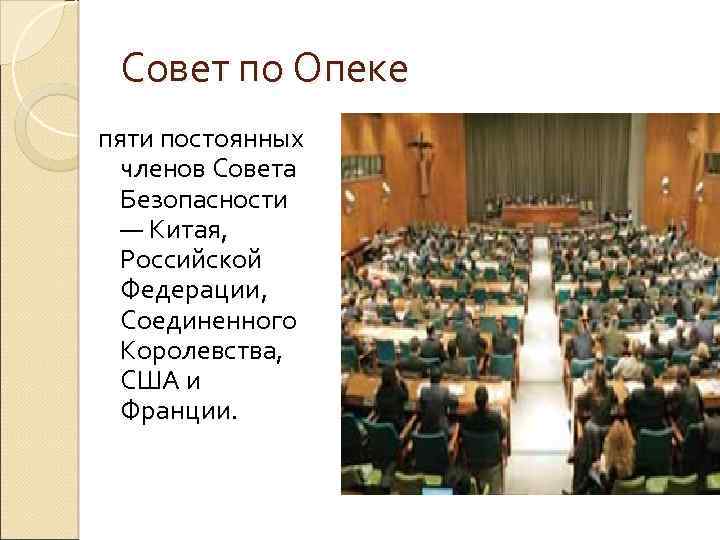 Совет по Опеке

пяти постоянных членов Совета Безопасности — Китая, Российской Федерации, Соединенного Королевства, США и Франции.